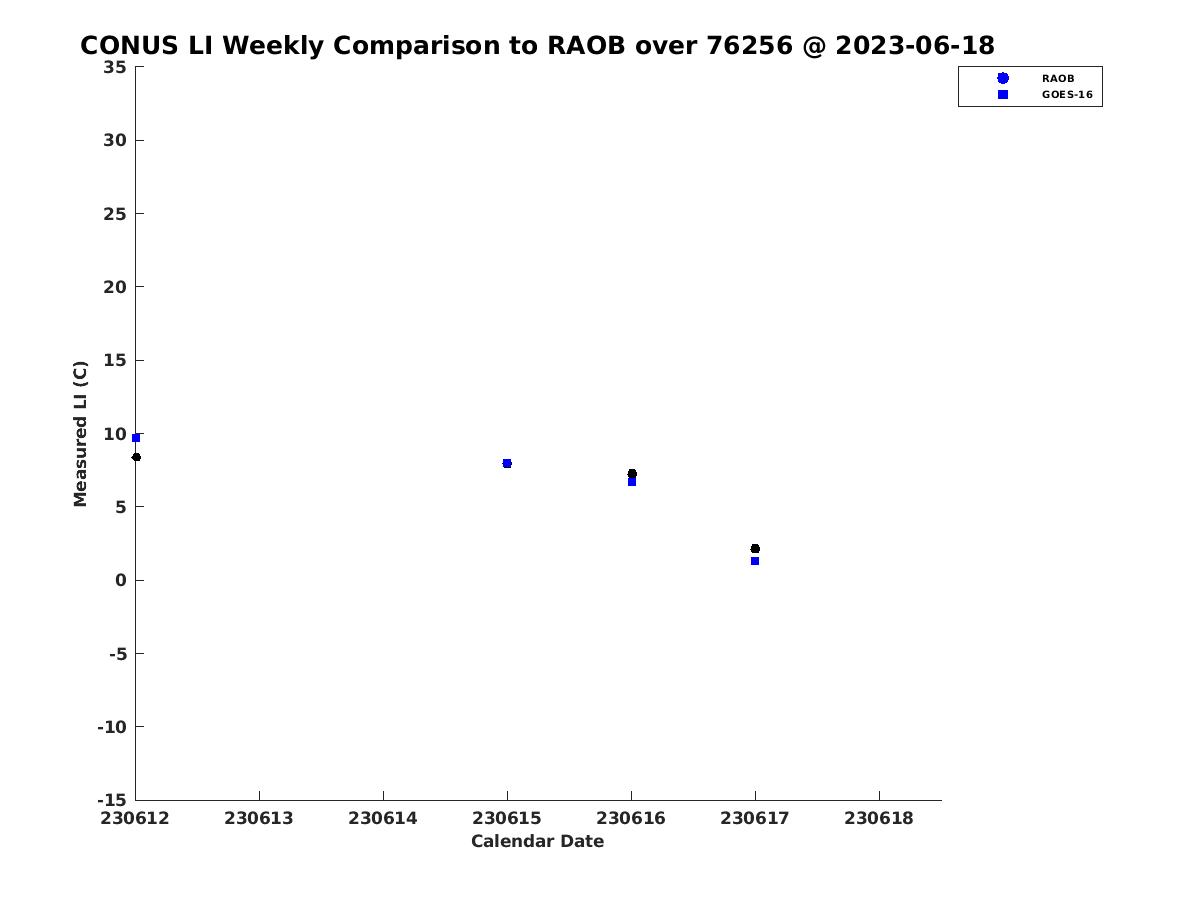 CONUS LI Weekly Comparison to RAOB over 76256 @ 2023-06-18

RAOB
GOES-16

Measured LI (C)

35
30
25
20
15
10
5
0
-5
-10
-15

230612
230613
230614
230615
230616
230617
230618

Calendar Date